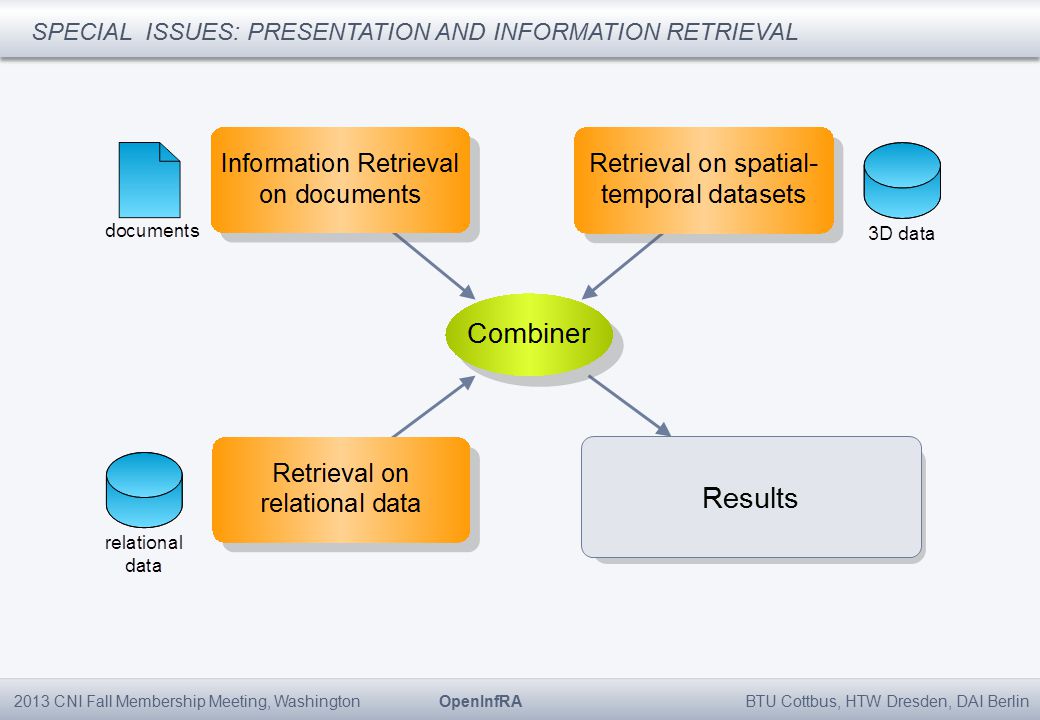 SPECIAL ISSUES: PRESENTATION AND INFORMATION RETRIEVAL

documents

Information Retrieval on documents

Retrieval on spatial-temporal datasets

3D data

Combiner

relational data

Retrieval on relational data

Results

2013 CNI Fall Membership Meeting, Washington OpenInfRA BTU Cottbus, HTW Dresden, DAI Berlin